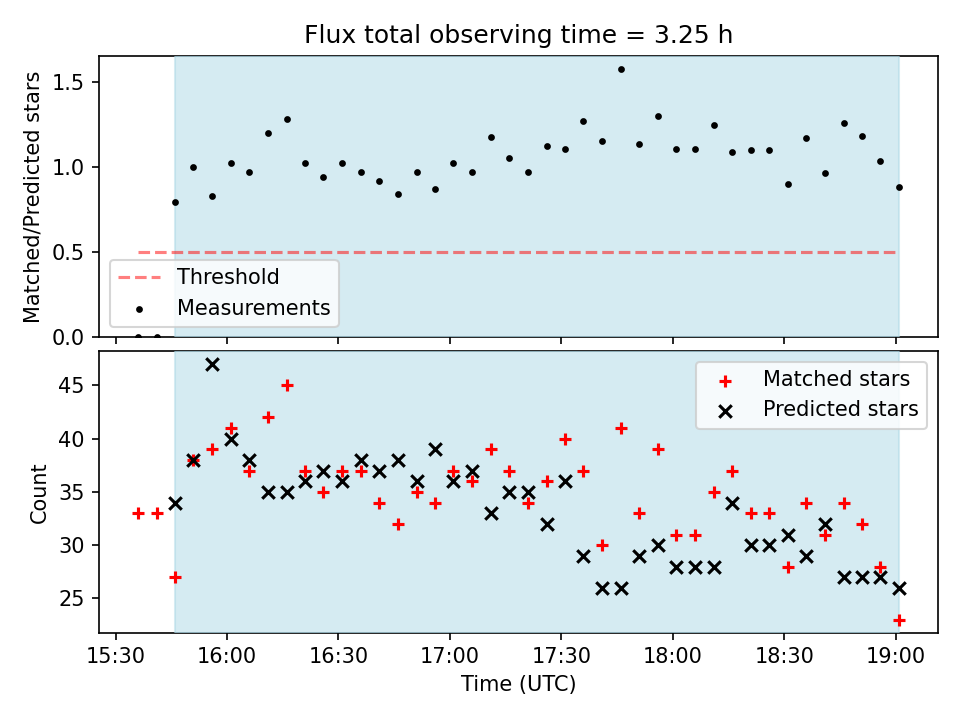 Flux total observing time = 3.25 h

Matched/Predicted stars

1.5
1.0
0.5
0.0

Threshold
Measurements

Count

45
40
35
30
25

Matched stars
Predicted stars

15:30 16:00 16:30 17:00 17:30 18:00 18:30 19:00

Time (UTC)